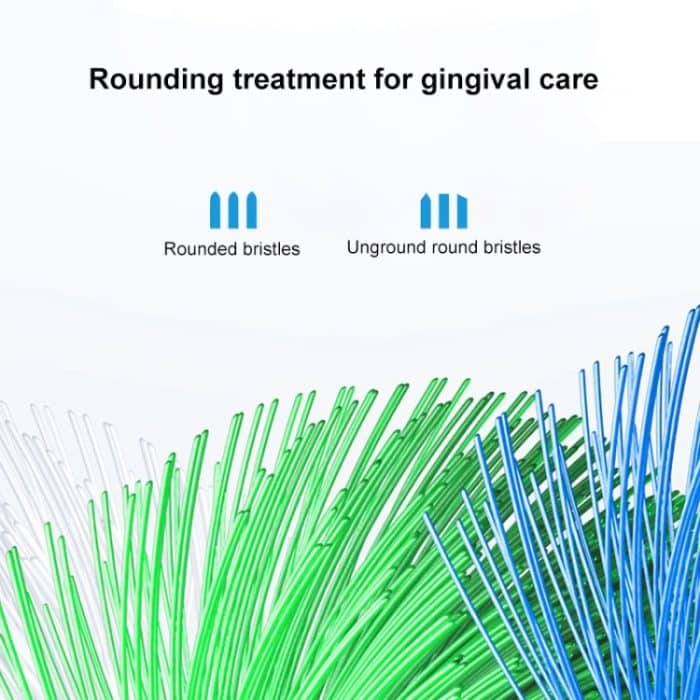 Rounding treatment for gingival care

Rounded bristles

Unground round bristles